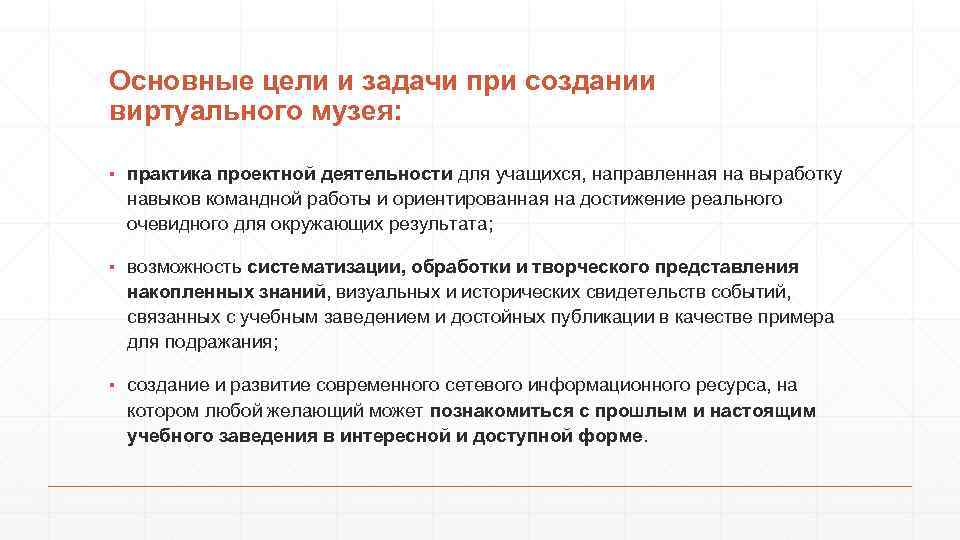 Основные цели и задачи при создании виртуального музея:

▪ практика проектной деятельности для учащихся, направленная на выработку навыков командной работы и ориентированная на достижение реального очевидного для окружающих результата;

▪ возможность систематизации, обработки и творческого представления накопленных знаний, визуальных и исторических свидетельств событий, связанных с учебным заведением и достойных публикации в качестве примера для подражания;

▪ создание и развитие современного сетевого информационного ресурса, на котором любой желающий может познакомиться с прошлым и настоящим учебного заведения в интересной и доступной форме.